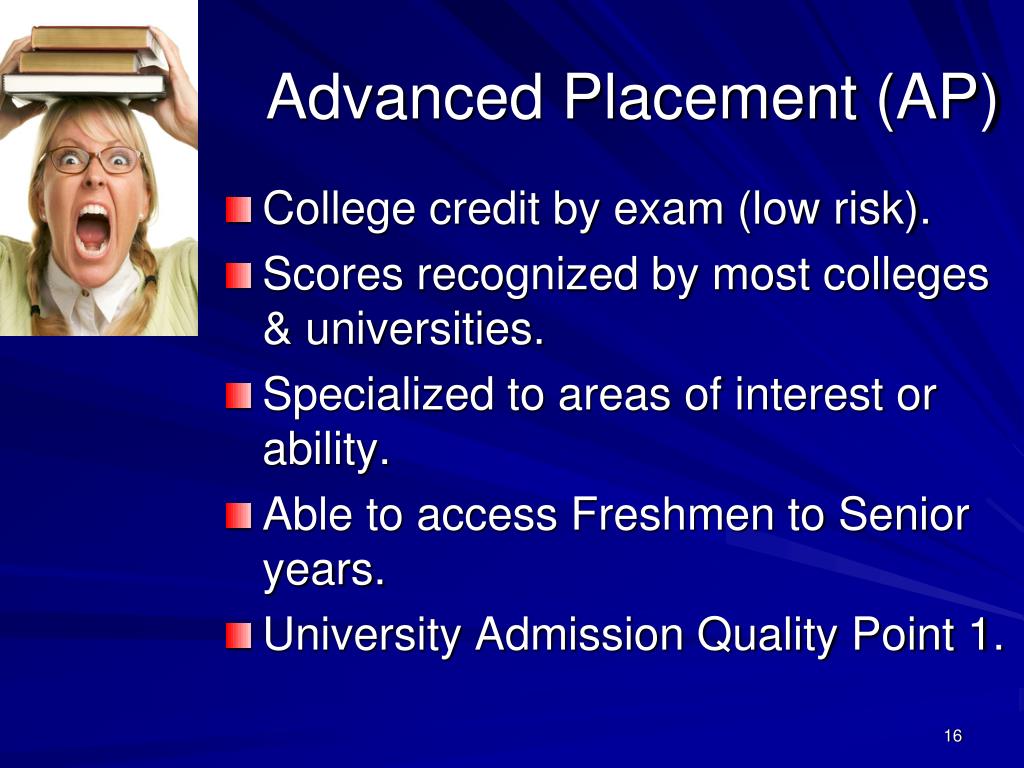 Advanced Placement (AP)

College credit by exam (low risk).

Scores recognized by most colleges & universities.

Specialized to areas of interest or ability.

Able to access Freshmen to Senior years.

University Admission Quality Point 1.

16